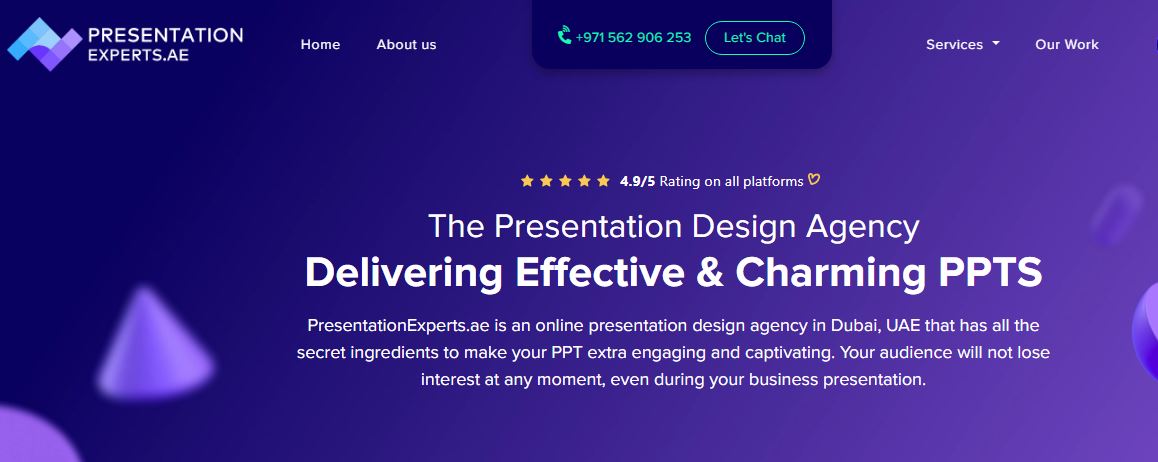 PRESENTATION EXPERTS.AE

Home About us

+971 562 906 253 Let's Chat

Services Our Work

4.9/5 Rating on all platforms

The Presentation Design Agency

Delivering Effective & Charming PPTS

PresentationExperts.ae is an online presentation design agency in Dubai, UAE that has all the secret ingredients to make your PPT extra engaging and captivating. Your audience will not lose interest at any moment, even during your business presentation.